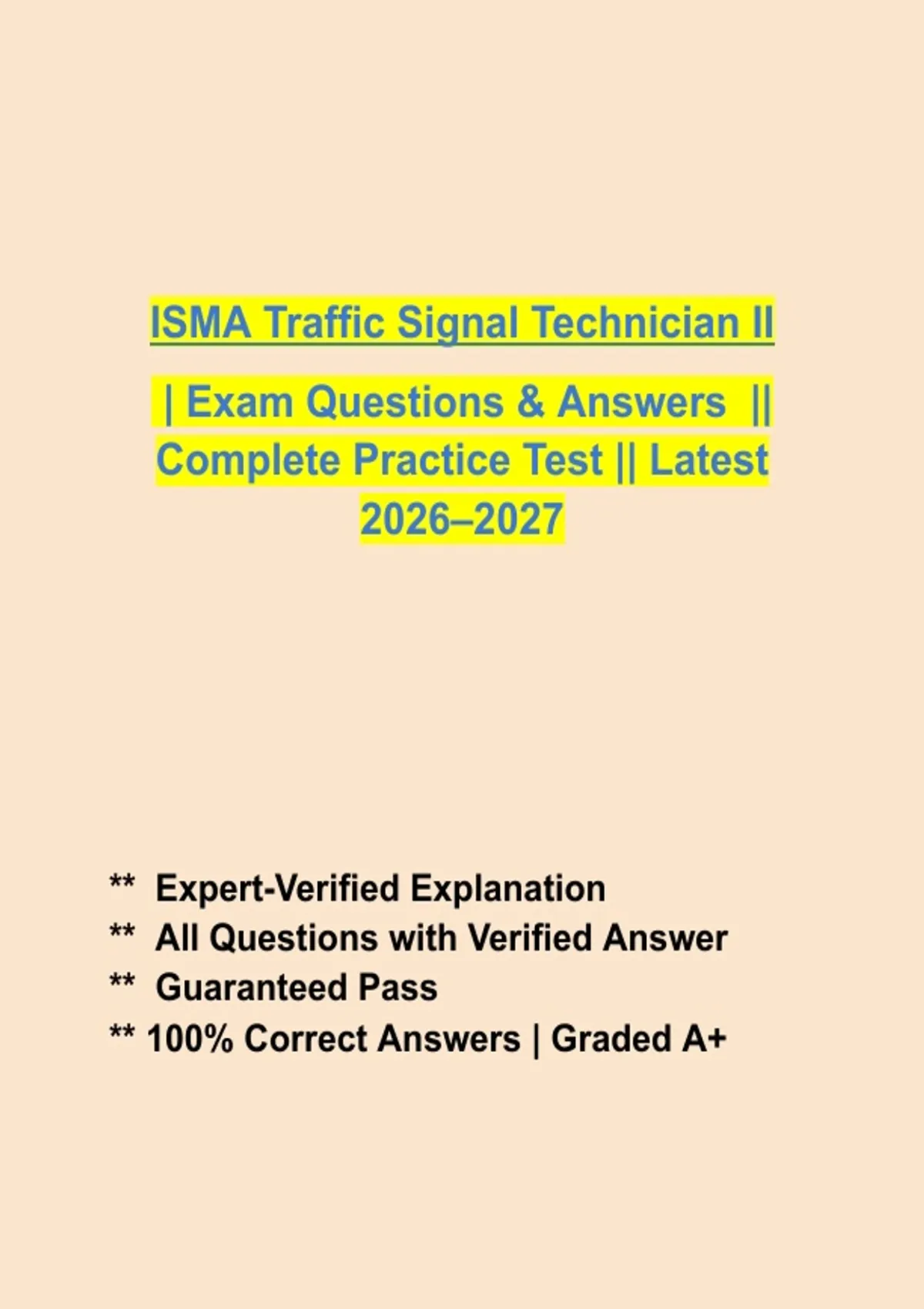 ISMA Traffic Signal Technician II

| Exam Questions & Answers || Complete Practice Test || Latest 2026–2027

** Expert-Verified Explanation
** All Questions with Verified Answer
** Guaranteed Pass
** 100% Correct Answers | Graded A+